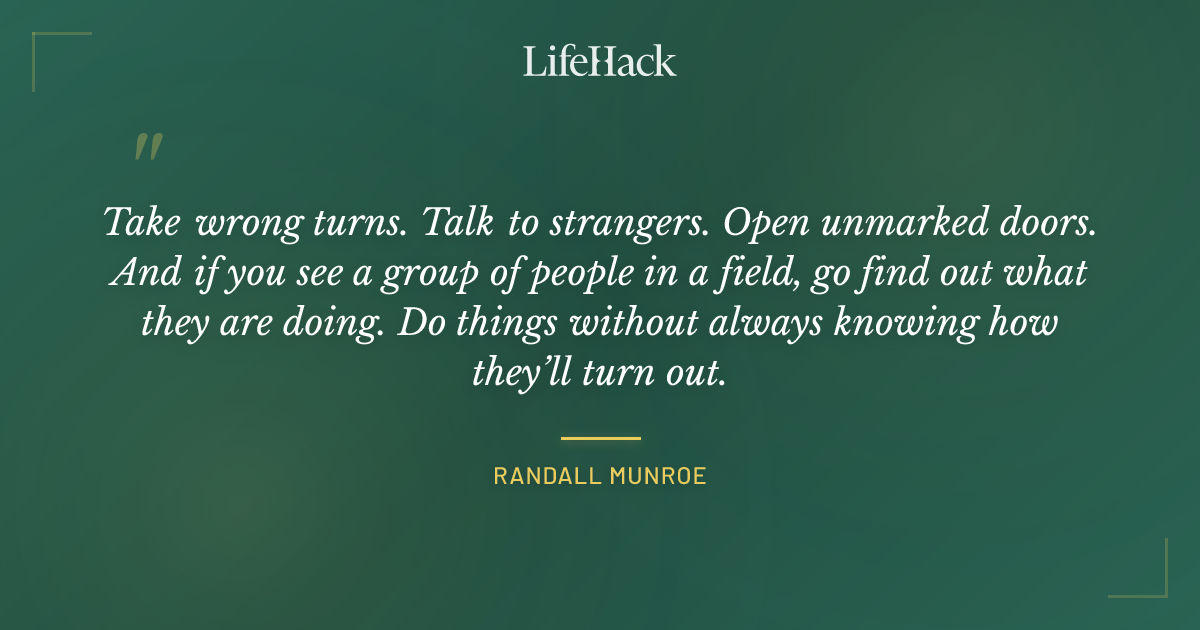 LifeHack

"

Take wrong turns. Talk to strangers. Open unmarked doors. And if you see a group of people in a field, go find out what they are doing. Do things without always knowing how they'll turn out.

RANDALL MUNROE